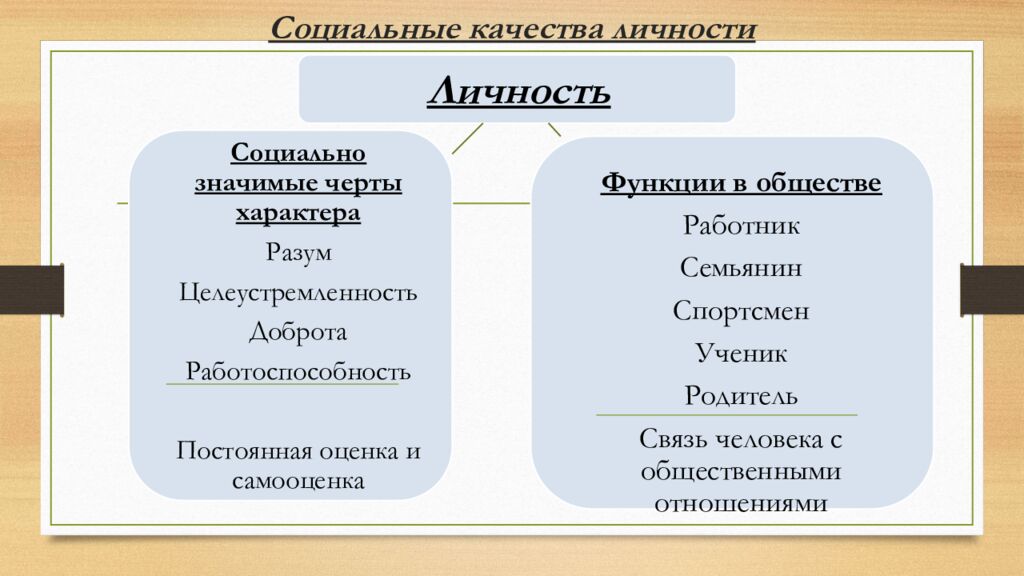 Социальные качества личности

Личность

Социально значимые черты характера

Разум

Целеустремленность

Доброта

Работоспособность

Постоянная оценка и самооценка

Функции в обществе

Работник

Семьянин

Спортсмен

Ученик

Родитель

Связь человека с общественными отношениями